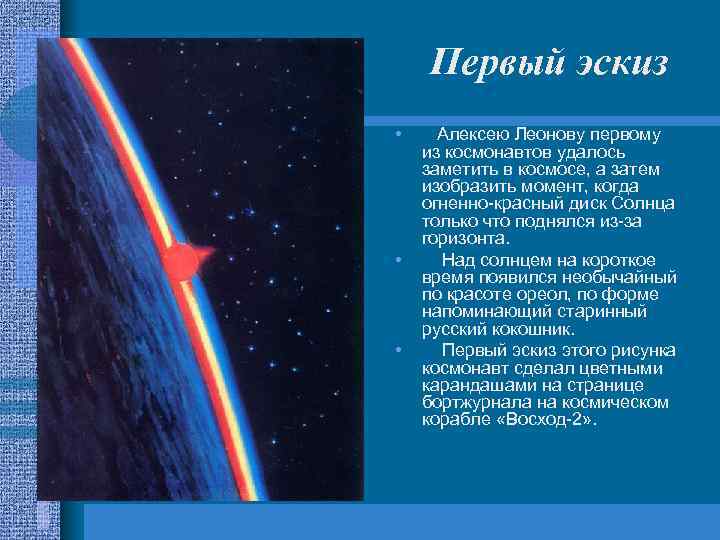 Первый эскиз

• Алексею Леонову первому из космонавтов удалось заметить в космосе, а затем изобразить момент, когда огненно-красный диск Солнца только что поднялся из-за горизонта.

• Над солнцем на короткое время появился необычайный по красоте ореол, по форме напоминающий старинный русский кокошник.

• Первый эскиз этого рисунка космонавт сделал цветными карандашами на странице бортжурнала на космическом корабле «Восход-2».